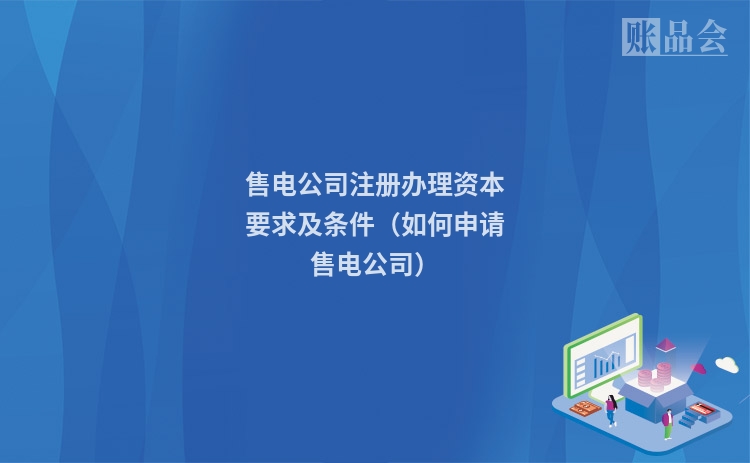 账品会

售电公司注册办理资本要求及条件（如何申请售电公司）